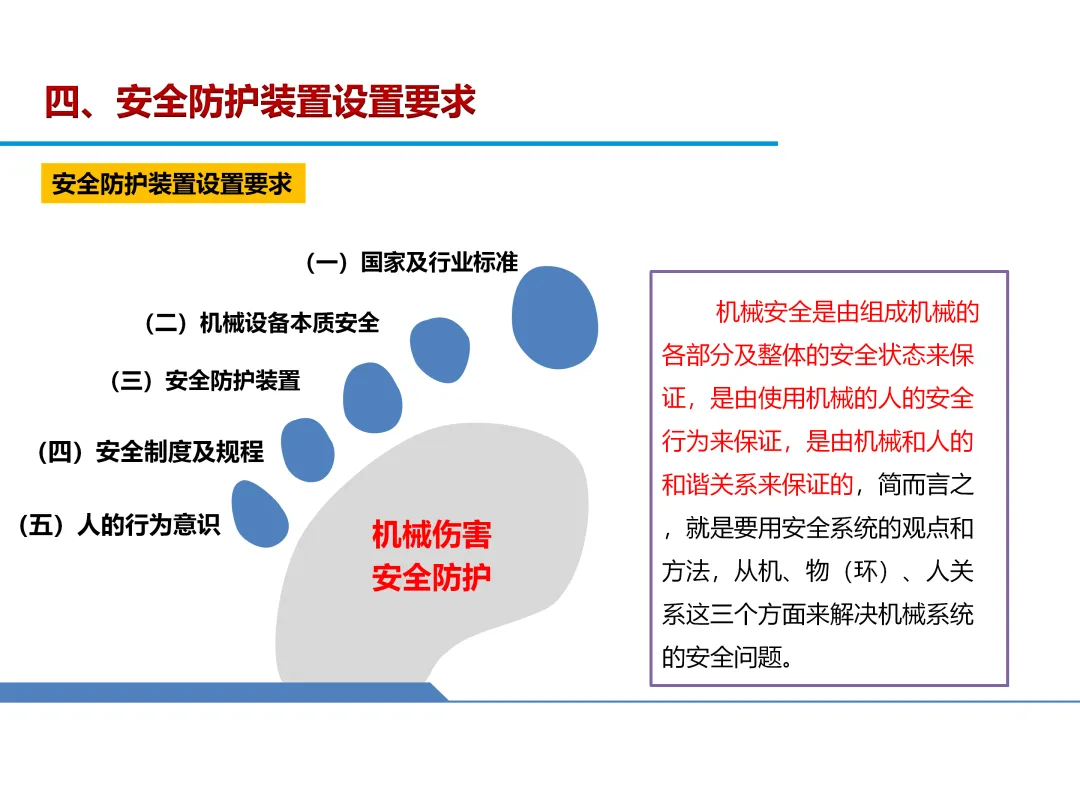 四、安全防护装置设置要求

安全防护装置设置要求

（一）国家及行业标准

（二）机械设备本质安全

（三）安全防护装置

（四）安全制度及规程

（五）人的行为意识

机械伤害
安全防护

机械安全是由组成机械的各部分及整体的安全状态来保证，是由使用机械的人的安全行为来保证，是由机械和人的和谐关系来保证的，简而言之，就是要用安全系统的观点和方法，从机、物（环）、人关系这三个方面来解决机械系统的安全问题。